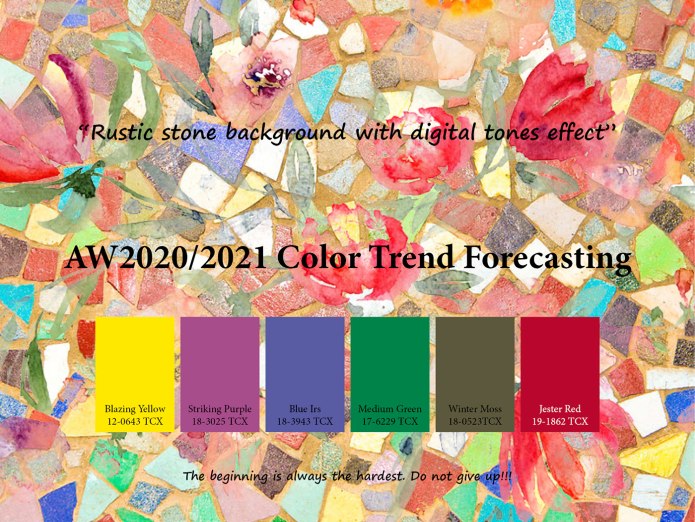 “Rustic stone background with digital tones effect”

AW2020/2021 Color Trend Forecasting

Blazing Yellow
12-0643 TCX

Striking Purple
18-3025 TCX

Blue Irs
18-3943 TCX

Medium Green
17-6229 TCX

Winter Moss
18-0523TCX

Jester Red
19-1862 TCX

The beginning is always the hardest. Do not give up!!!